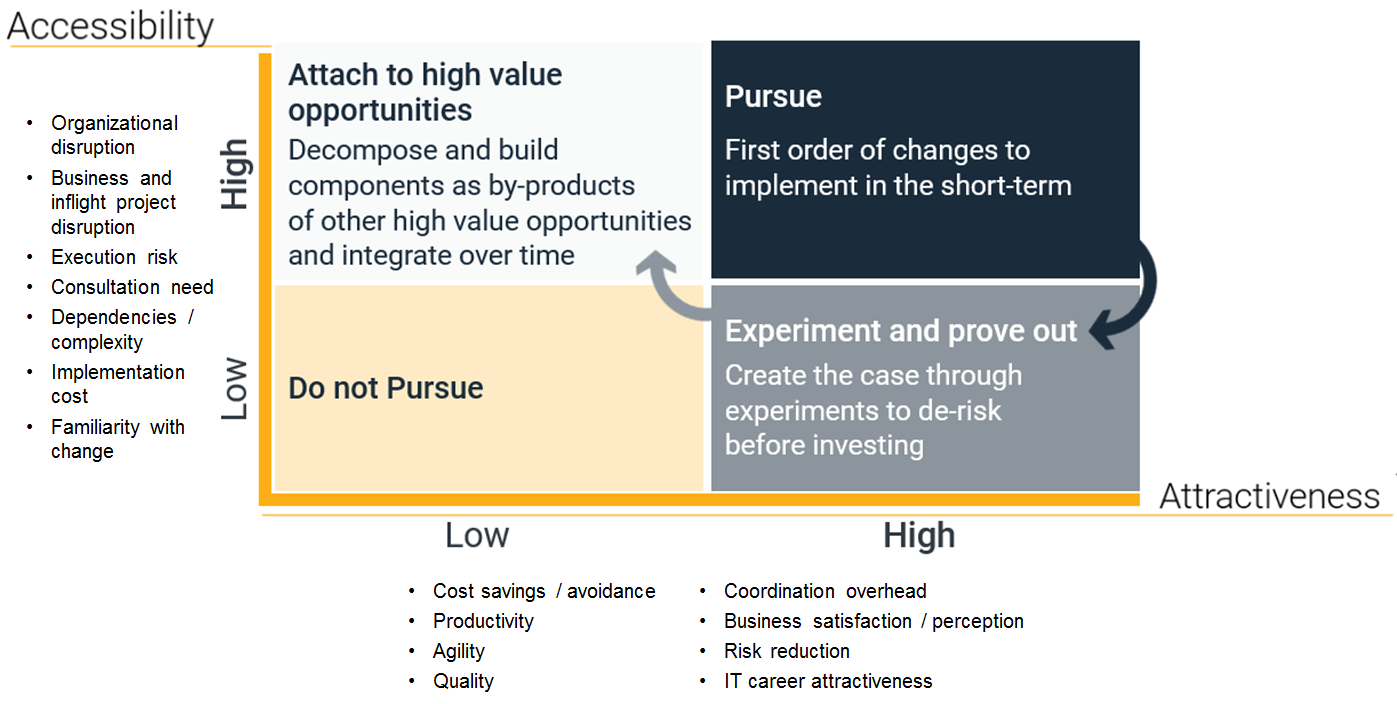 Accessibility

- Organizational disruption
- Business and inflight project disruption
- Execution risk
- Consultation need
- Dependencies / complexity
- Implementation cost
- Familiarity with change

High

Low

Attach to high value opportunities
Decompose and build components as by-products of other high value opportunities and integrate over time

Pursue
First order of changes to implement in the short-term

Do not Pursue

Experiment and prove out
Create the case through experiments to de-risk before investing

Attractiveness

Low

High

- Cost savings / avoidance
- Productivity
- Agility
- Quality

- Coordination overhead
- Business satisfaction / perception
- Risk reduction
- IT career attractiveness